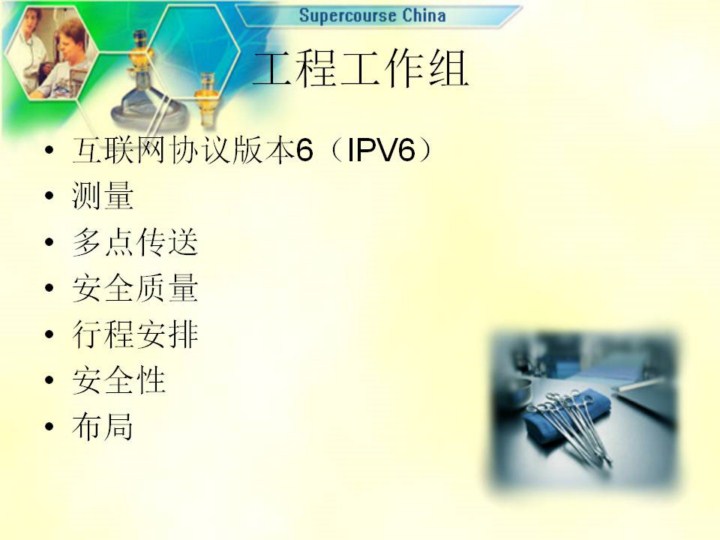 Supercourse China

工程工作组

• 互联网协议版本6（IPV6）
• 测量
• 多点传送
• 安全质量
• 行程安排
• 安全性
• 布局